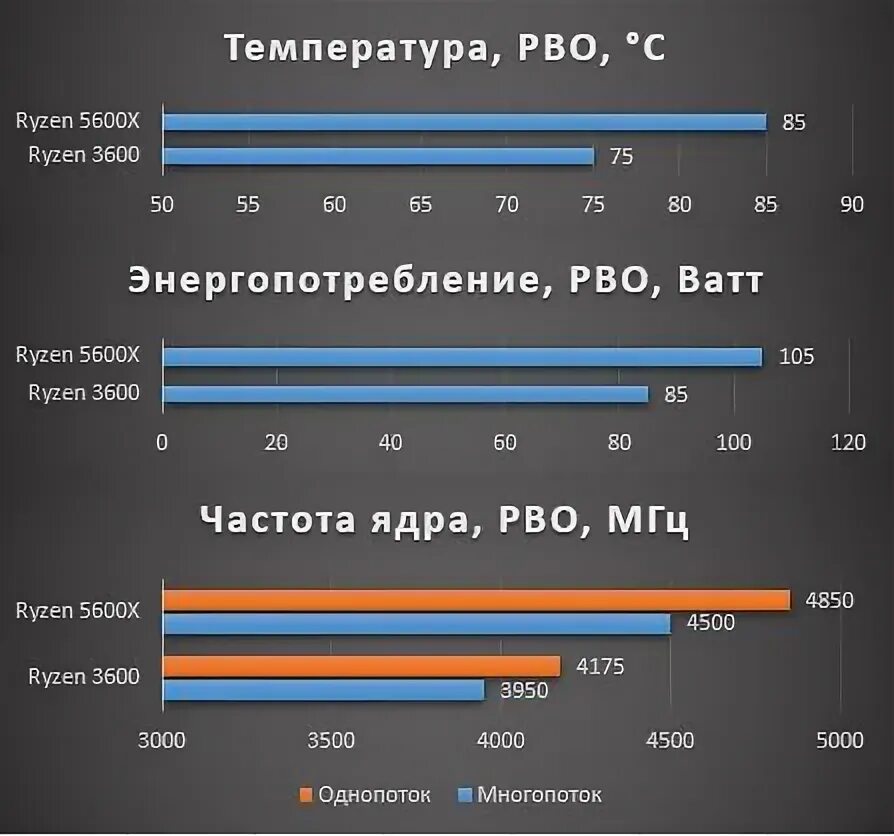 Температура, PBO, °C

Ryzen 5600X 85
Ryzen 3600 75

50 55 60 65 70 75 80 85 90

Энергопотребление, PBO, Ватт

Ryzen 5600X 105
Ryzen 3600 85

0 20 40 60 80 100 120

Частота ядра, PBO, МГц

Ryzen 5600X 4850 4500
Ryzen 3600 4175 3950

3000 3500 4000 4500 5000

Однопоток Многопоток